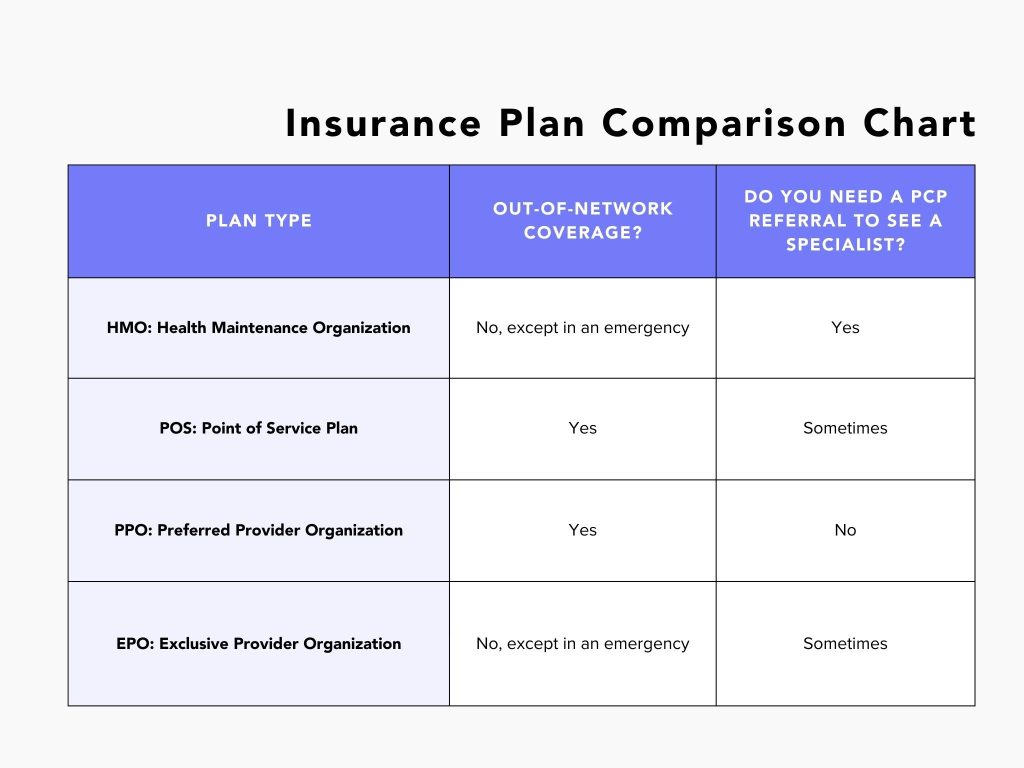 Insurance Plan Comparison Chart

| PLAN TYPE | OUT-OF-NETWORK COVERAGE? | DO YOU NEED A PCP REFERRAL TO SEE A SPECIALIST? |
|---|---|---|
| HMO: Health Maintenance Organization | No, except in an emergency | Yes |
| POS: Point of Service Plan | Yes | Sometimes |
| PPO: Preferred Provider Organization | Yes | No |
| EPO: Exclusive Provider Organization | No, except in an emergency | Sometimes |